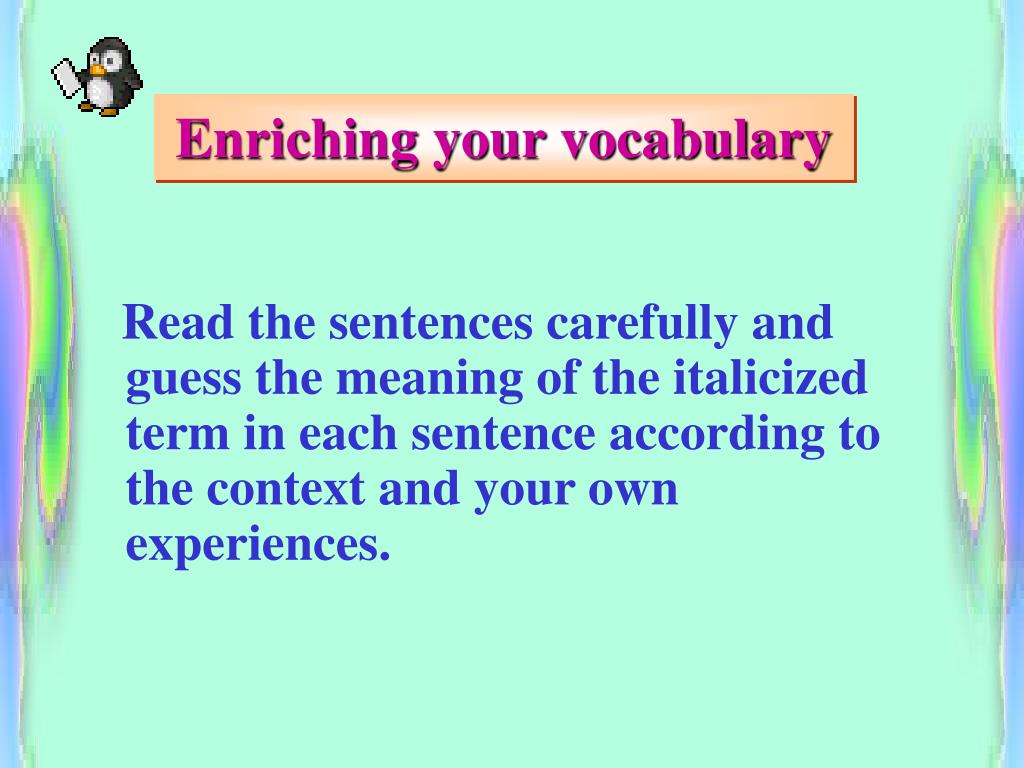 Enriching your vocabulary

Read the sentences carefully and guess the meaning of the italicized term in each sentence according to the context and your own experiences.